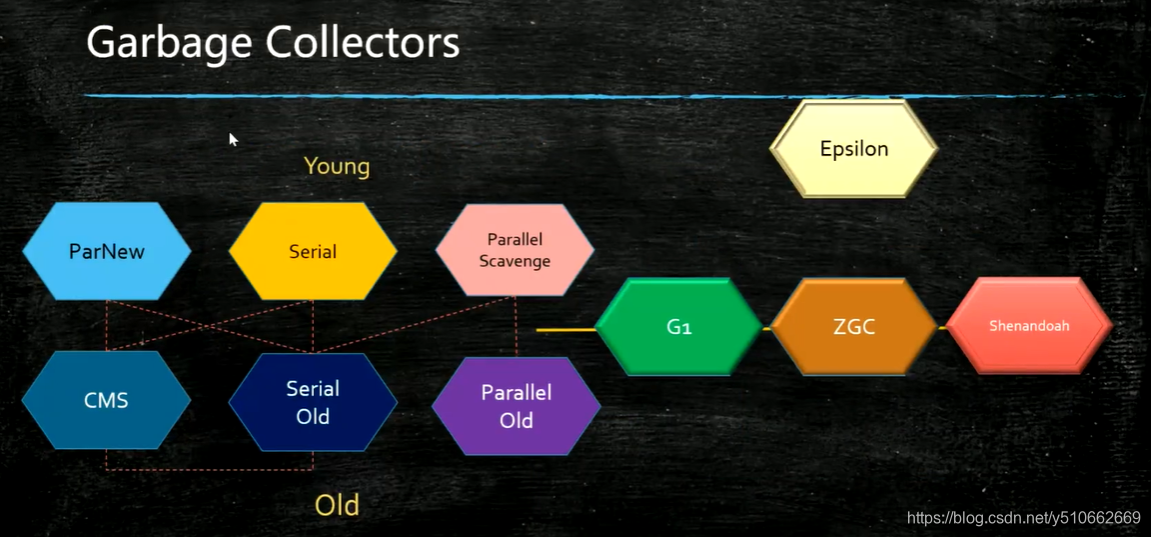 Garbage Collectors

Epsilon

Young

ParNew

Serial

Parallel Scavenge

G1

ZGC

Shenandoah

CMS

Serial Old

Parallel Old

Old

https://blog.csdn.net/y510662669